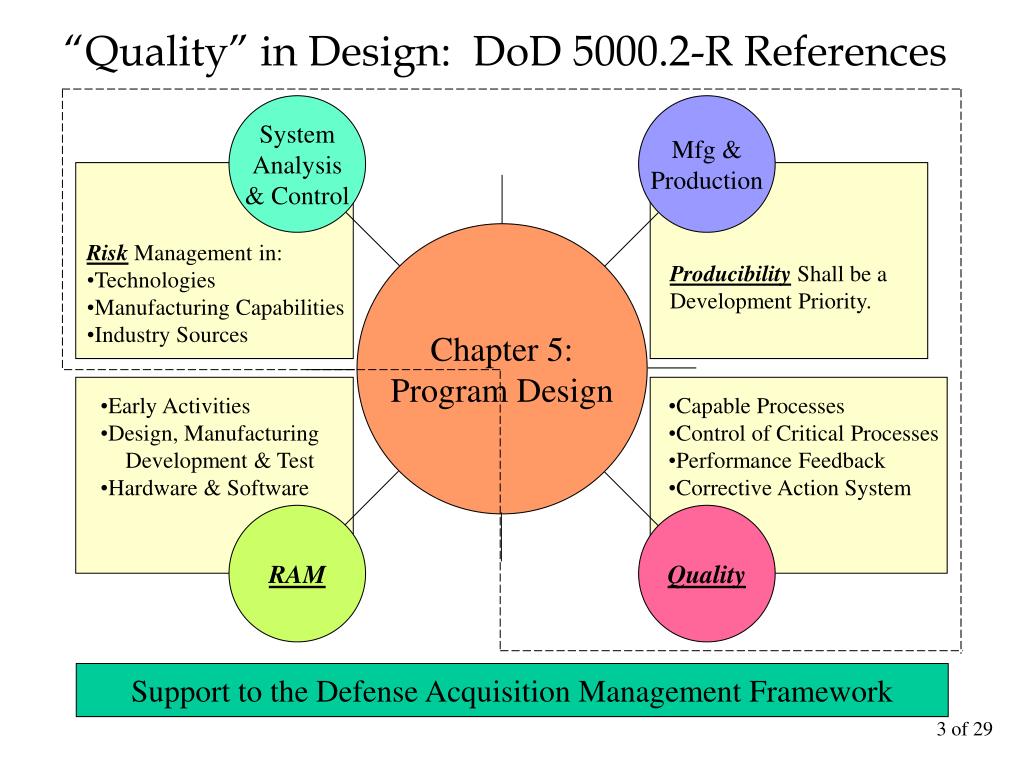 “Quality” in Design: DoD 5000.2-R References

System Analysis & Control

Risk Management in:
•Technologies
•Manufacturing Capabilities
•Industry Sources

Mfg & Production

Producibility Shall be a Development Priority.

Chapter 5: Program Design

•Early Activities
•Design, Manufacturing Development & Test
•Hardware & Software

RAM

•Capable Processes
•Control of Critical Processes
•Performance Feedback
•Corrective Action System

Quality

Support to the Defense Acquisition Management Framework

3 of 29